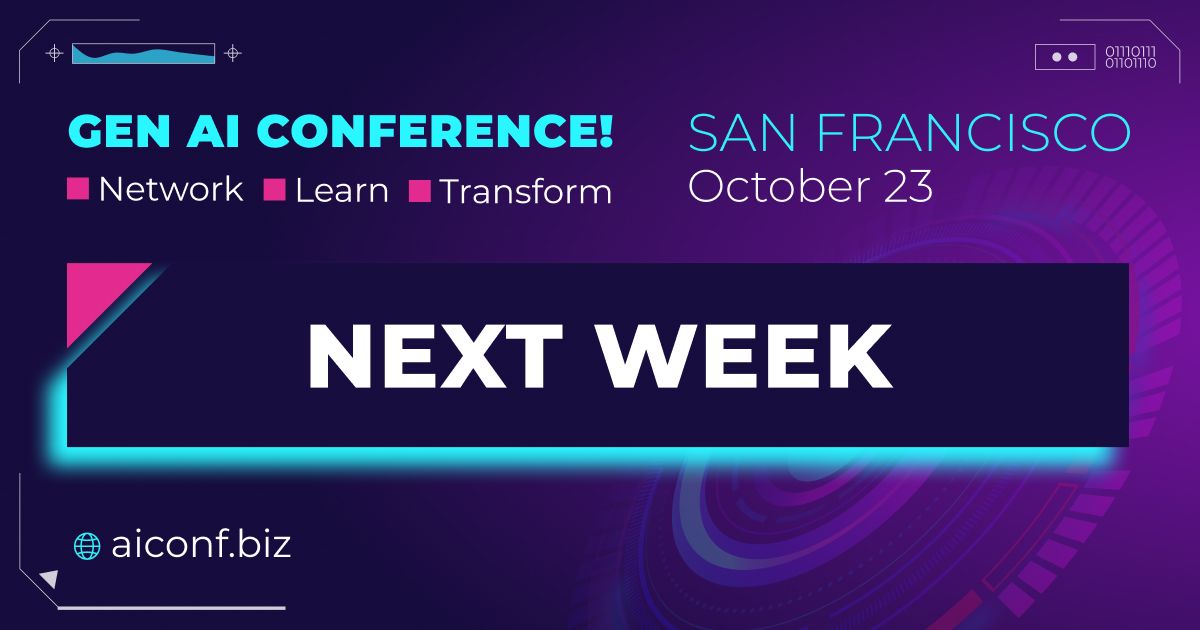 0110111
0110110

GEN AI CONFERENCE!
Network Learn Transform

SAN FRANCISCO
October 23

NEXT WEEK

aiconf.biz